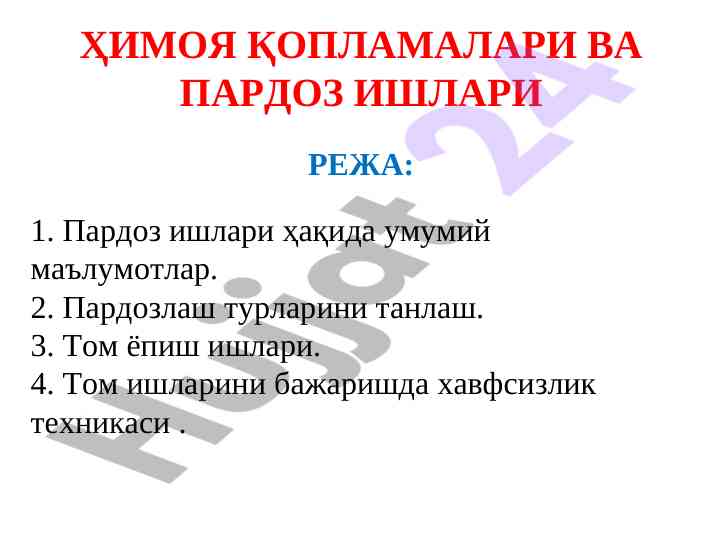 ҲИМОЯ ҚОПЛАМАЛАРИ ВА ПАРДОЗ ИШЛАРИ

РЕЖА:

1. Пардоз ишлари ҳақида умумий маълумотлар.
2. Пардозлаш турларини танлаш.
3. Том ёпиш ишлари.
4. Том ишларини бажаришда хавфсизлик техникаси .

Hujjat.24